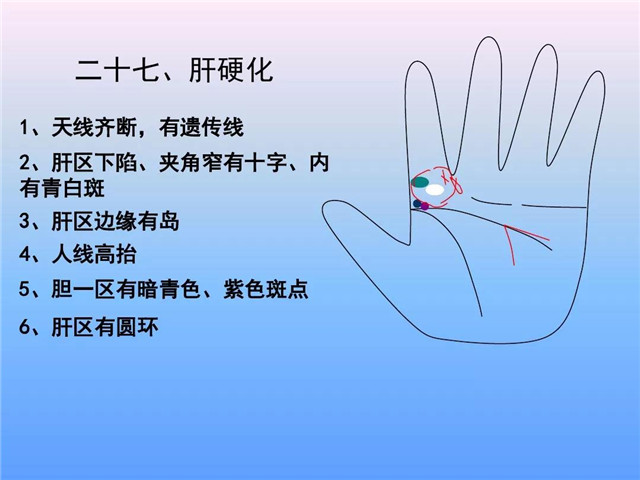 二十七、肝硬化

1、天线齐断，有遗传线

2、肝区下陷、夹角窄有十字、内有青白斑

3、肝区边缘有岛

4、人线高抬

5、胆一区有暗青色、紫色斑点

6、肝区有圆环